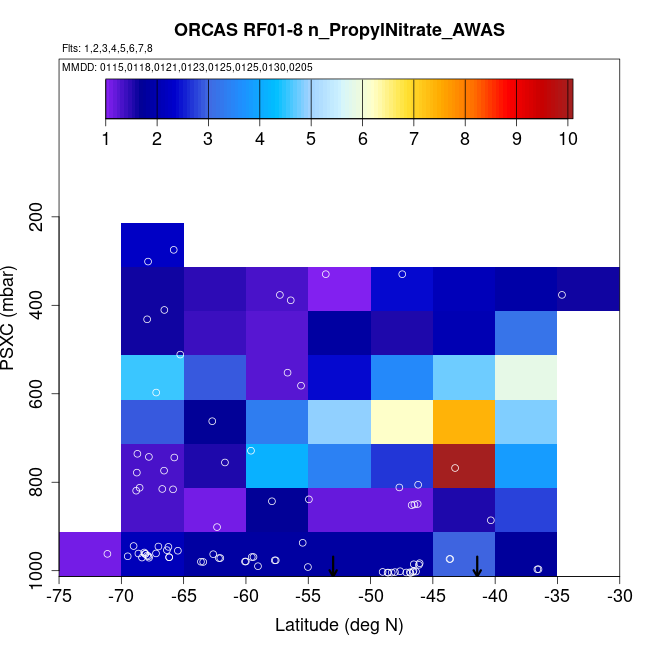 ORCAS RF01-8 n_PropylNitrate_AWAS

Flts: 1,2,3,4,5,6,7,8

MMDD: 0115,0118,0121,0123,0125,0125,0130,0205

1 2 3 4 5 6 7 8 9 10

PSXC (mbar)

200
400
600
800
1000

-75 -70 -65 -60 -55 -50 -45 -40 -35 -30

Latitude (deg N)